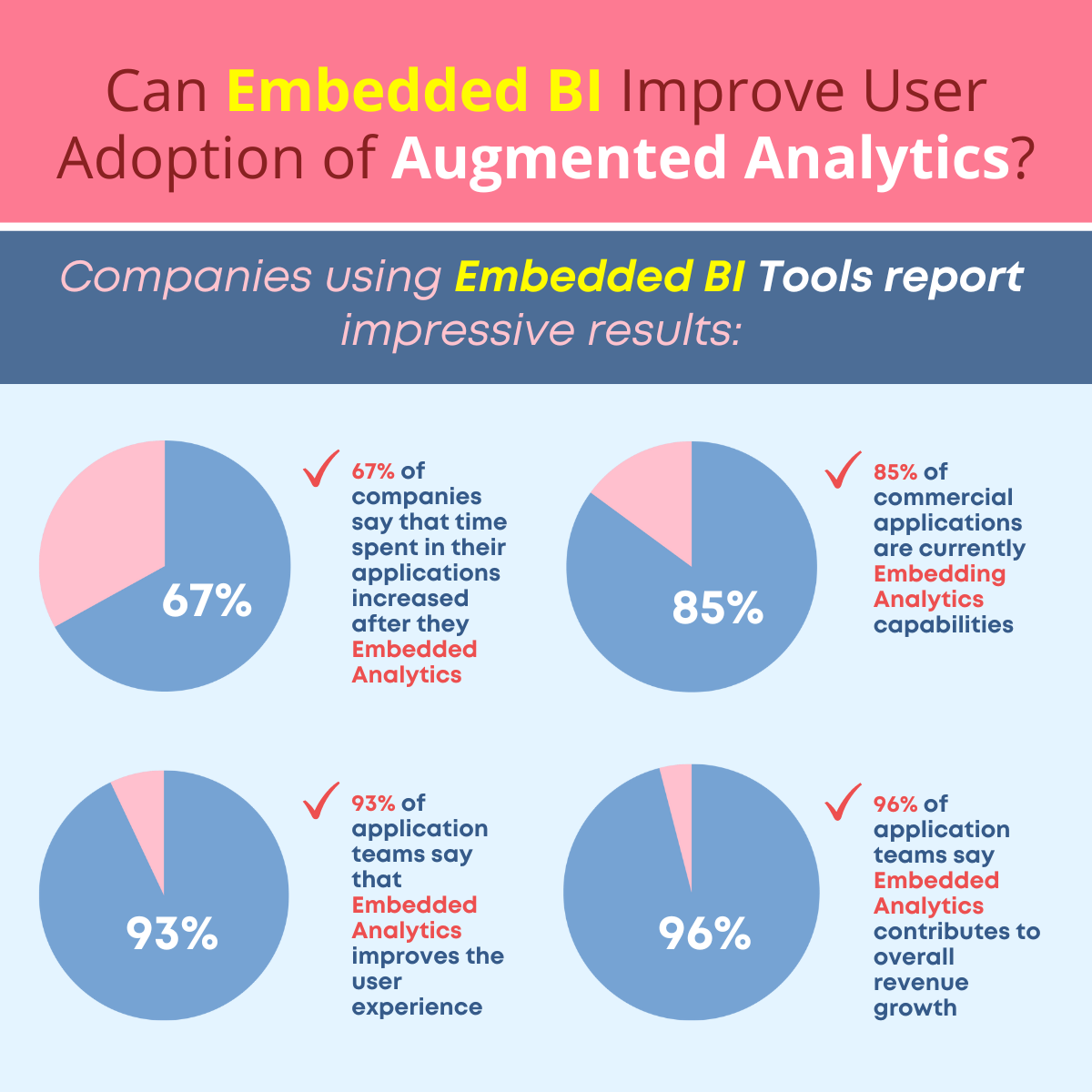 Can Embedded BI Improve User Adoption of Augmented Analytics?

Companies using Embedded BI Tools report impressive results:

67%

67% of companies say that time spent in their applications increased after they Embedded Analytics

85%

85% of commercial applications are currently Embedding Analytics capabilities

93%

93% of application teams say that Embedded Analytics improves the user experience

96%

96% of application teams say Embedded Analytics contributes to overall revenue growth